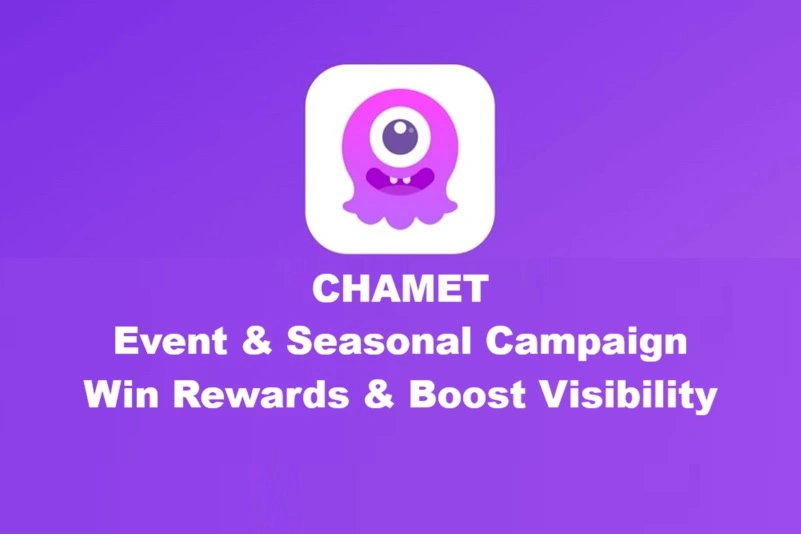 CHAMET
Event & Seasonal Campaign
Win Rewards & Boost Visibility